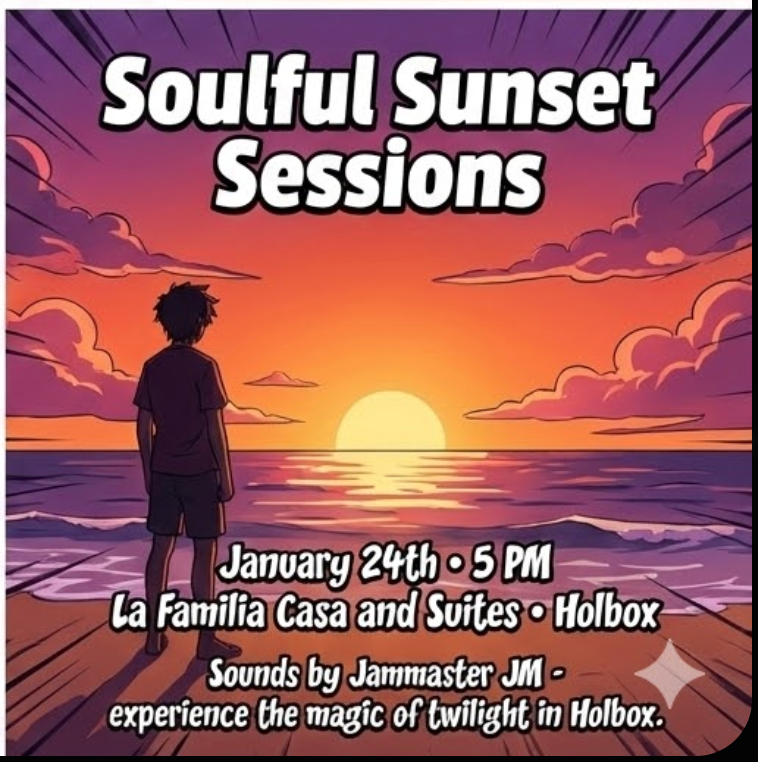 Soulful Sunset Sessions

January 24th • 5 PM
La Familia Casa and Suites • Holbox

Sounds by Jammaster JM - experience the magic of twilight in Holbox.